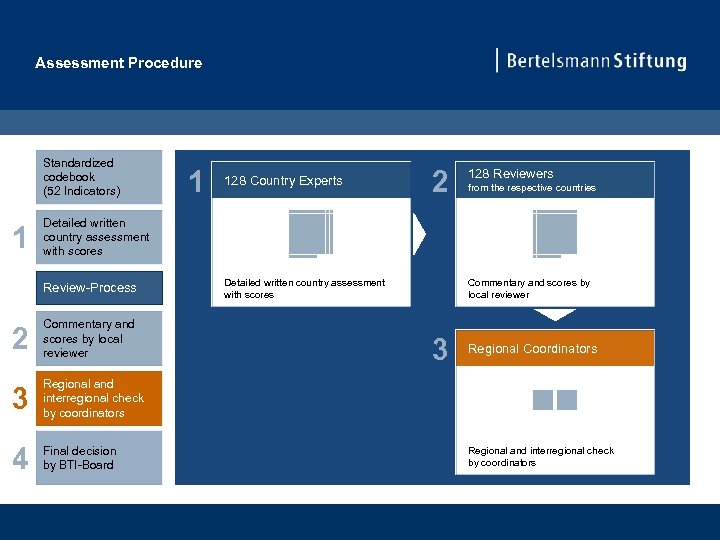 Assessment Procedure

BertelsmannStiftung

Standardized codebook (52 Indicators)

1 Detailed written country assessment with scores

Review-Process

2 Commentary and scores by local reviewer

3 Regional and interregional check by coordinators

4 Final decision by BTI-Board

1 128 Country Experts

Detailed written country assessment with scores

2 128 Reviewers from the respective countries

Commentary and scores by local reviewer

3 Regional Coordinators

Regional and interregional check by coordinators